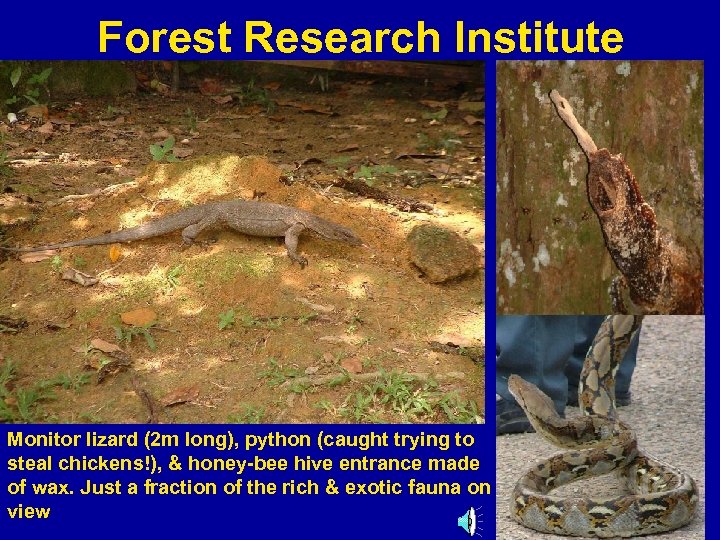 Forest Research Institute

Monitor lizard (2m long), python (caught trying to steal chickens!), & honey-bee hive entrance made of wax. Just a fraction of the rich & exotic fauna on view